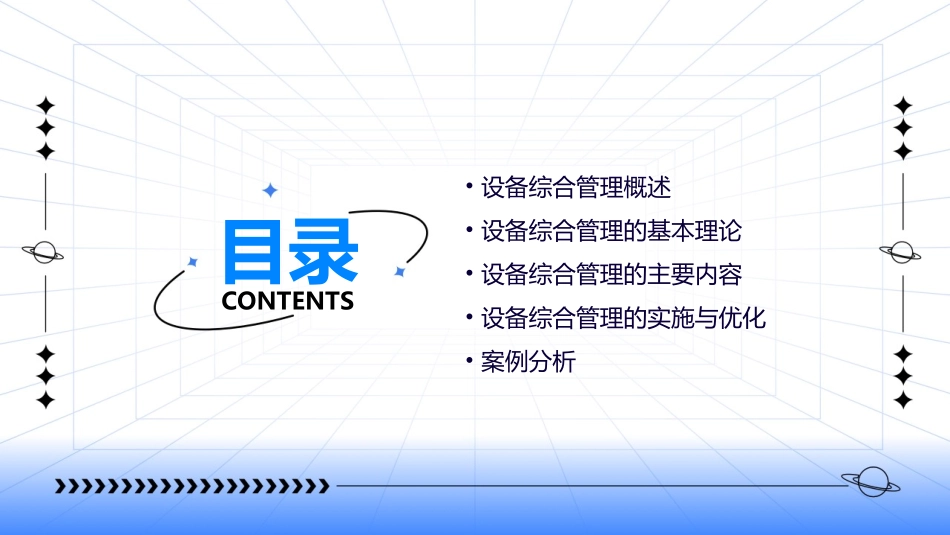 目录
CONTENTS

• 设备综合管理概述
• 设备综合管理的基本理论
• 设备综合管理的主要内容
• 设备综合管理的实施与优化
• 案例分析